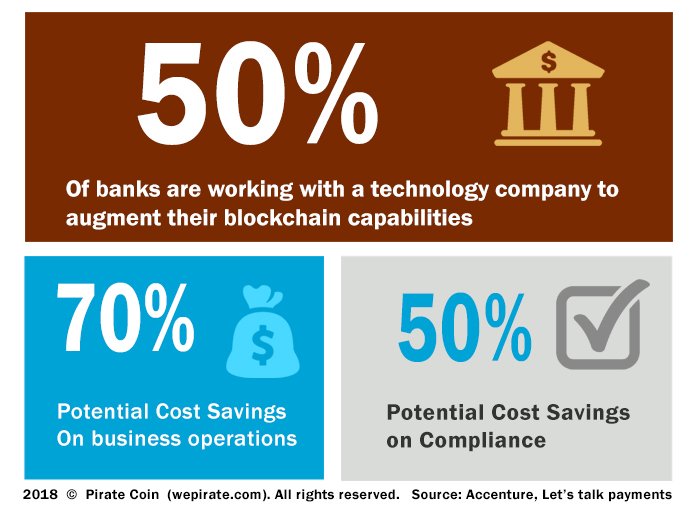 50%

$

Of banks are working with a technology company to augment their blockchain capabilities

70%

$

Potential Cost Savings On business operations

50%

Potential Cost Savings on Compliance

2018 © Pirate Coin (wepirate.com). All rights reserved. Source: Accenture, Let's talk payments